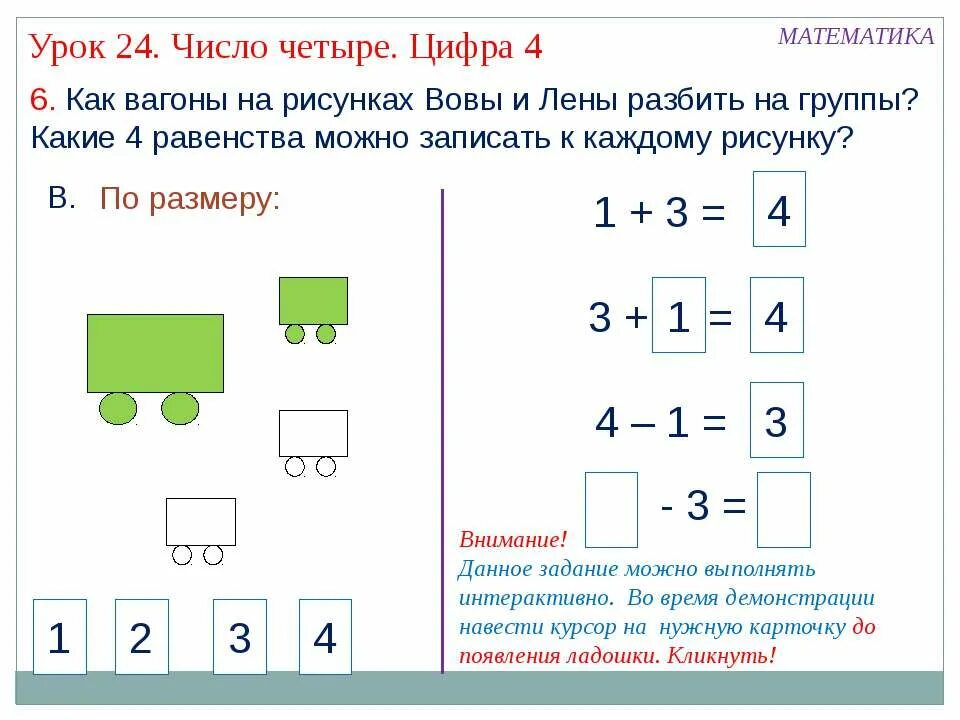 Урок 24. Число четыре. Цифра 4

МАТЕМАТИКА

6. Как вагоны на рисунках Вовы и Лены разбить на группы? Какие 4 равенства можно записать к каждому рисунку?

В. По размеру:

1 + 3 = 4

3 + 1 = 4

4 – 1 = 3

- 3 =

Внимание!
Данное задание можно выполнять интерактивно. Во время демонстрации навести курсор на нужную карточку до появления ладошки. Кликнуть!

1 2 3 4